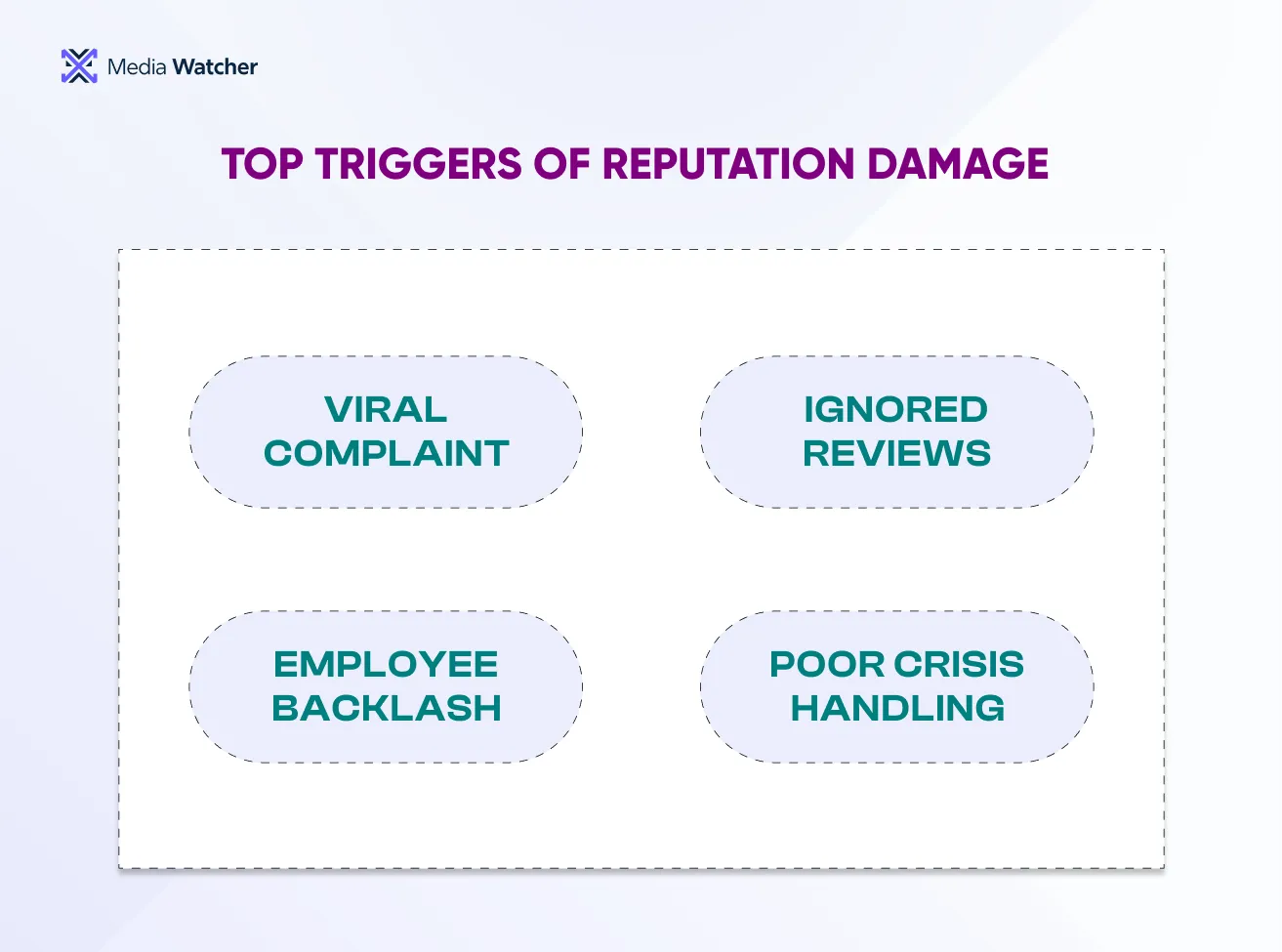 Media Watcher

TOP TRIGGERS OF REPUTATION DAMAGE

VIRAL COMPLAINT

IGNORED REVIEWS

EMPLOYEE BACKLASH

POOR CRISIS HANDLING